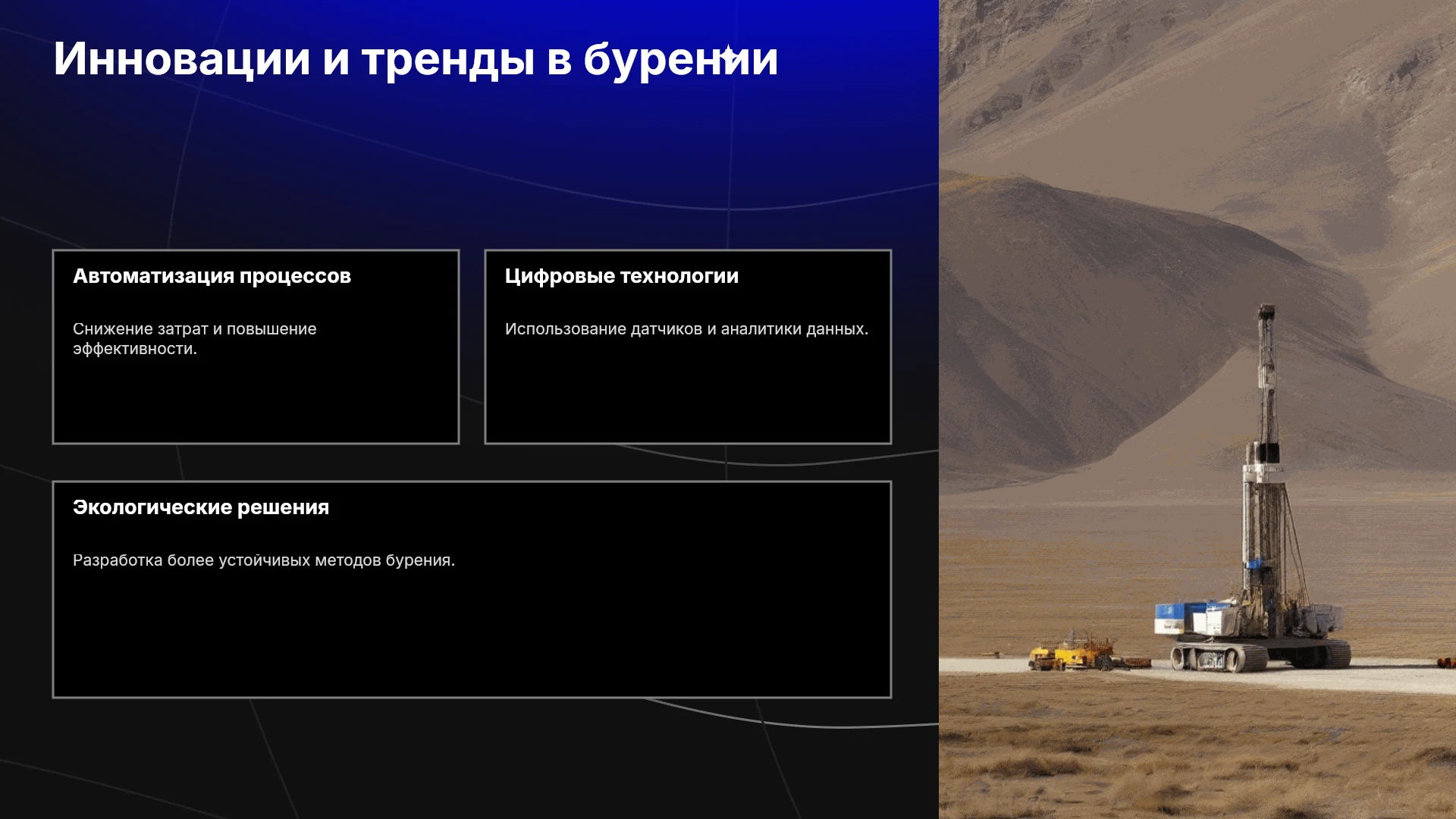 Инновации и тренды в бурении

Автоматизация процессов

Снижение затрат и повышение эффективности.

Цифровые технологии

Использование датчиков и аналитики данных.

Экологические решения

Разработка более устойчивых методов бурения.